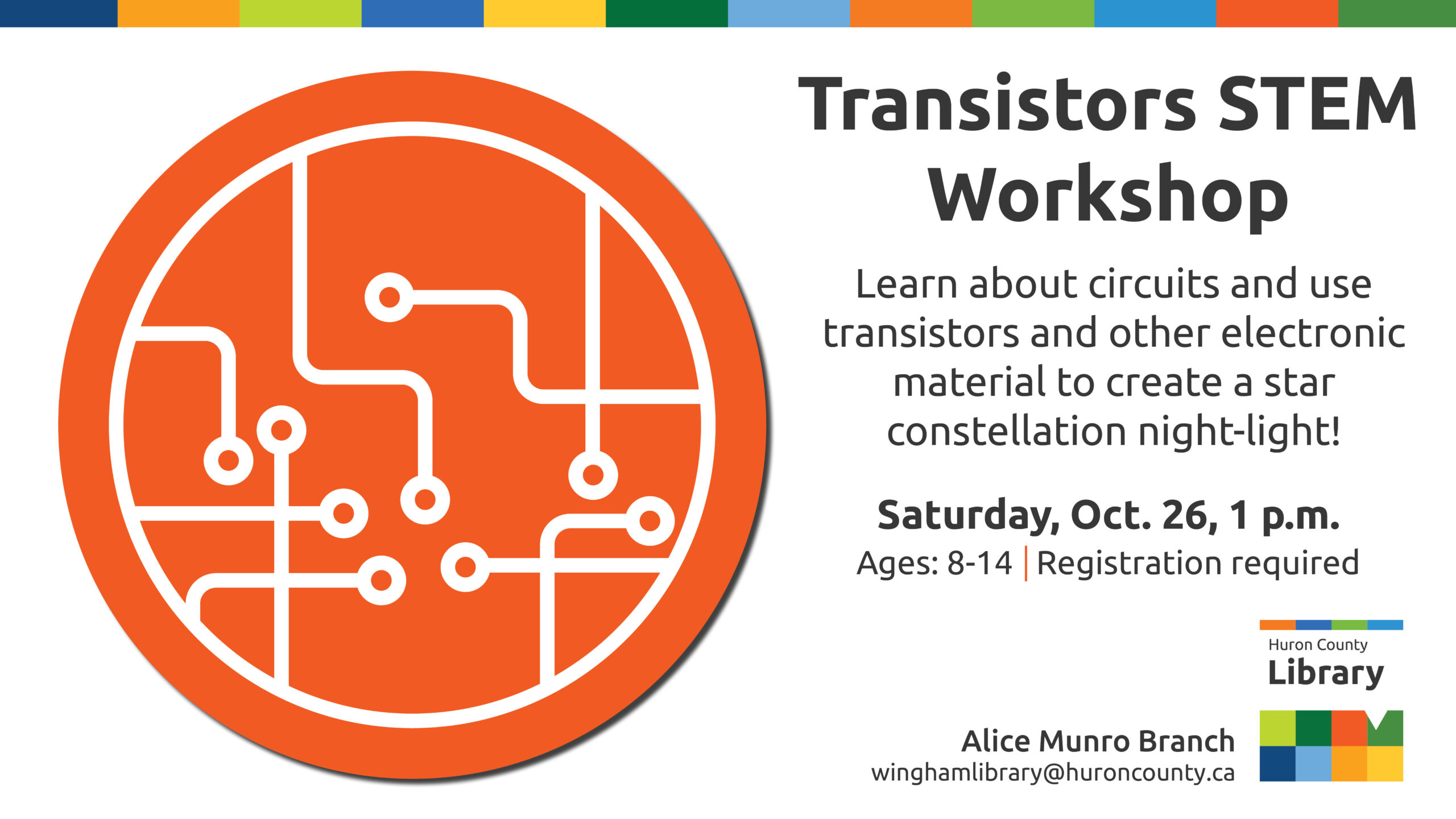 Transistors STEM Workshop

Learn about circuits and use transistors and other electronic material to create a star constellation night-light!

Saturday, Oct. 26, 1 p.m.
Ages: 8-14 | Registration required

Huron County
Library

Alice Munro Branch
winghamlibrary@huroncounty.ca